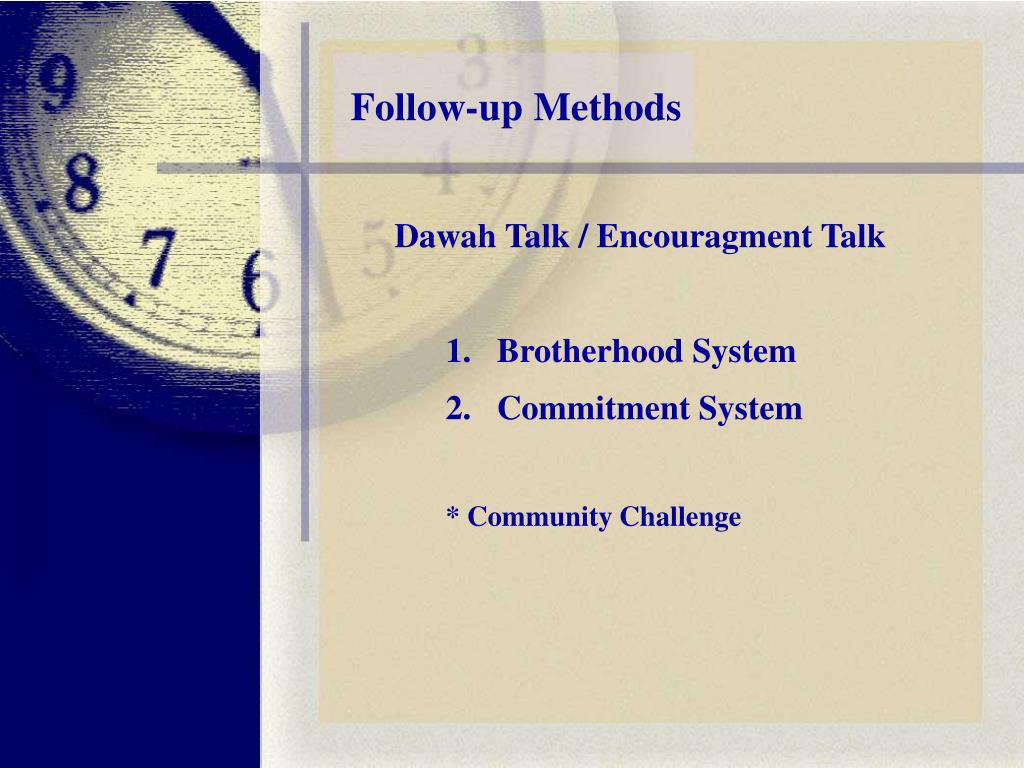 Follow-up Methods

Dawah Talk / Encouragment Talk

1. Brotherhood System
2. Commitment System

* Community Challenge